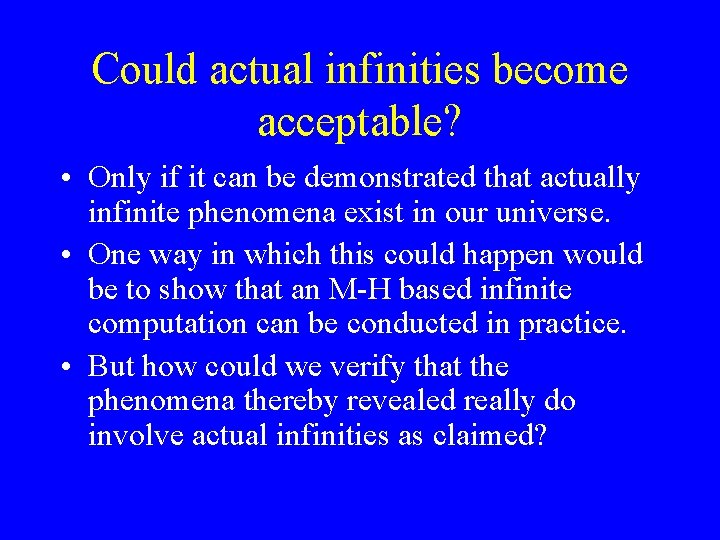 Could actual infinities become acceptable?

• Only if it can be demonstrated that actually infinite phenomena exist in our universe.
• One way in which this could happen would be to show that an M-H based infinite computation can be conducted in practice.
• But how could we verify that the phenomena thereby revealed really do involve actual infinities as claimed?